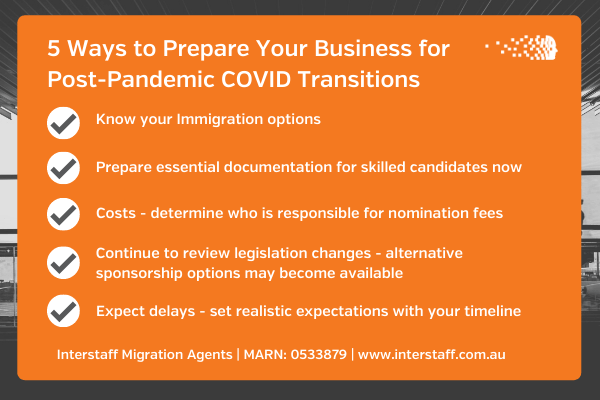 5 Ways to Prepare Your Business for Post-Pandemic COVID Transitions

Know your Immigration options

Prepare essential documentation for skilled candidates now

Costs - determine who is responsible for nomination fees

Continue to review legislation changes - alternative sponsorship options may become available

Expect delays - set realistic expectations with your timeline

Interstaff Migration Agents | MARN: 0533879 | www.interstaff.com.au